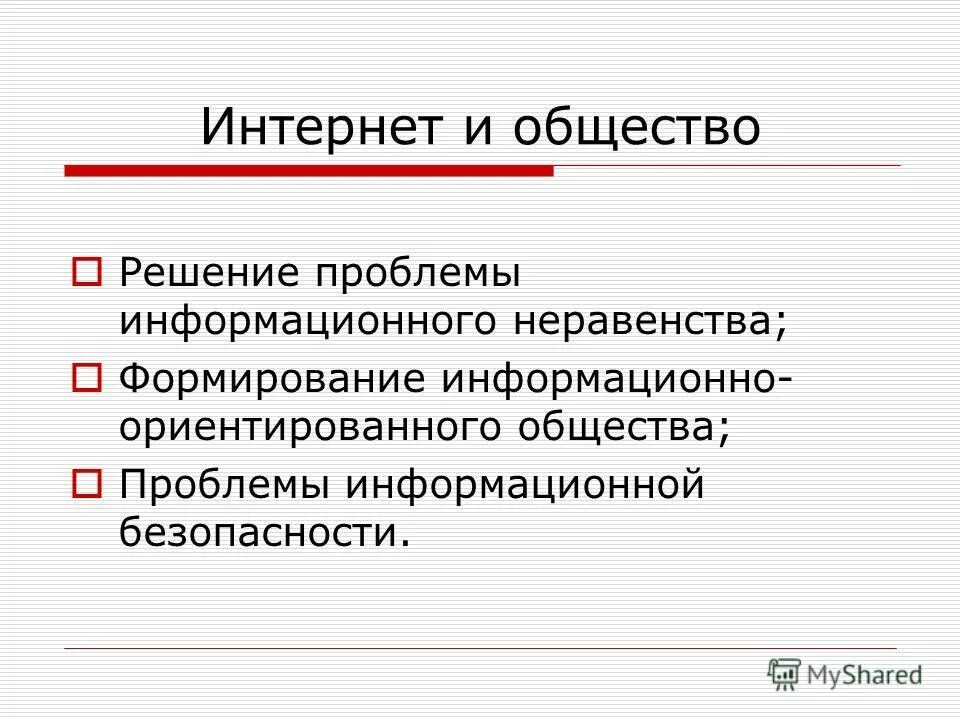 Интернет и общество

Решение проблемы информационного неравенства;

Формирование информационно-ориентированного общества;

Проблемы информационной безопасности.

MyShared